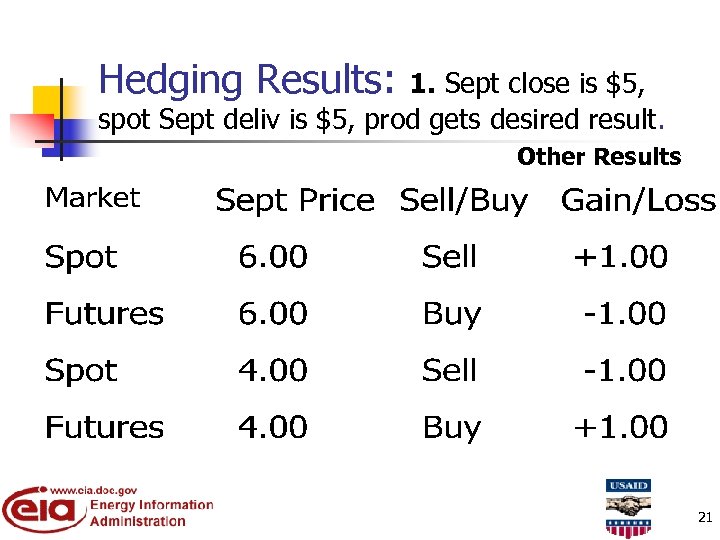 Hedging Results: 1. Sept close is \$5, spot Sept deliv is \$5, prod gets desired result.

Other Results

| Market | Sept Price | Sell/Buy | Gain/Loss |
|---|---|---|---|
| Spot | 6.00 | Sell | +1.00 |
| Futures | 6.00 | Buy | -1.00 |
| Spot | 4.00 | Sell | -1.00 |
| Futures | 4.00 | Buy | +1.00 |

www.eia.doe.gov
eia Energy Information Administration

USAID

21